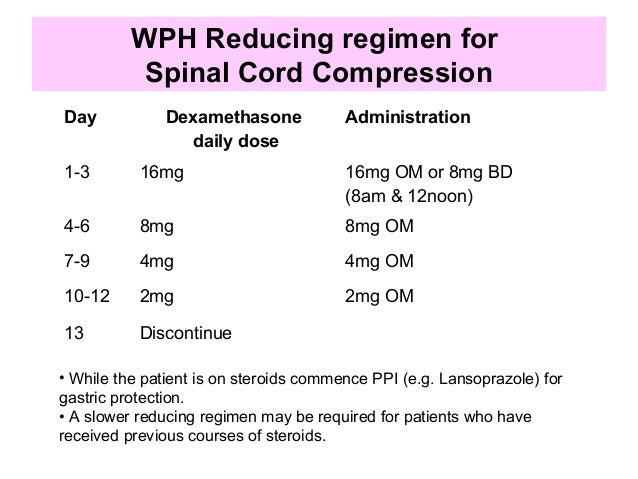 WPH Reducing regimen for Spinal Cord Compression

| Day | Dexamethasone daily dose | Administration |
|---|---|---|
| 1-3 | 16mg | 16mg OM or 8mg BD (8am & 12noon) |
| 4-6 | 8mg | 8mg OM |
| 7-9 | 4mg | 4mg OM |
| 10-12 | 2mg | 2mg OM |
| 13 | Discontinue | |

• While the patient is on steroids commence PPI (e.g. Lansoprazole) for gastric protection.
• A slower reducing regimen may be required for patients who have received previous courses of steroids.